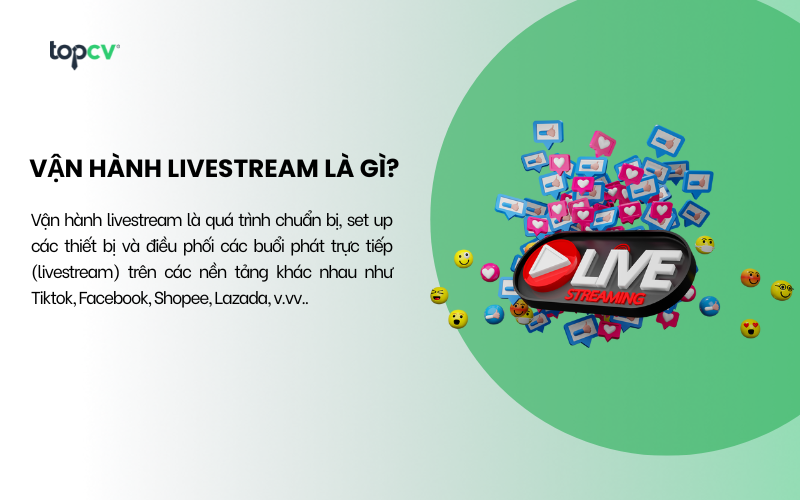 topcv

VẬN HÀNH LIVESTREAM LÀ GÌ?

Vận hành livestream là quá trình chuẩn bị, set up các thiết bị và điều phối các buổi phát trực tiếp (livestream) trên các nền tảng khác nhau như Tiktok, Facebook, Shopee, Lazada, v.vv..

LIVE
STREAMING